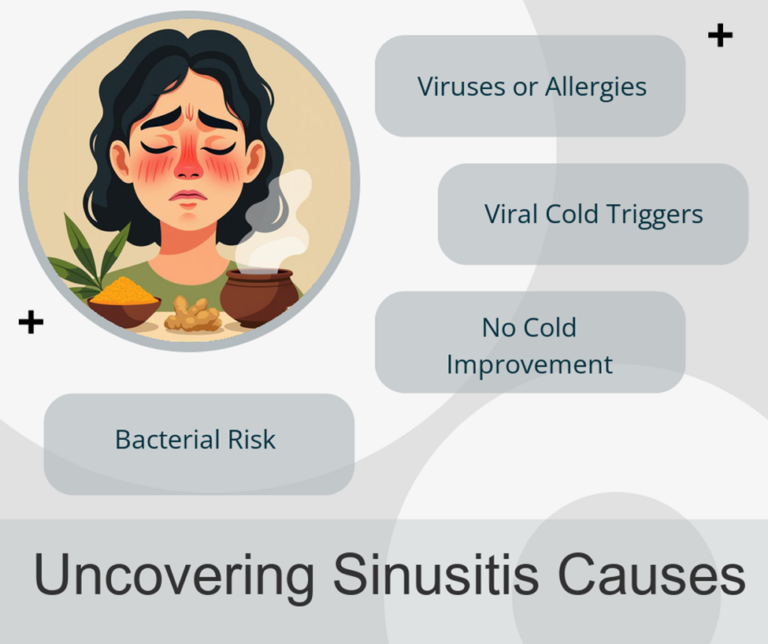 Viruses or Allergies

Viral Cold Triggers

No Cold Improvement

Bacterial Risk

Uncovering Sinusitis Causes